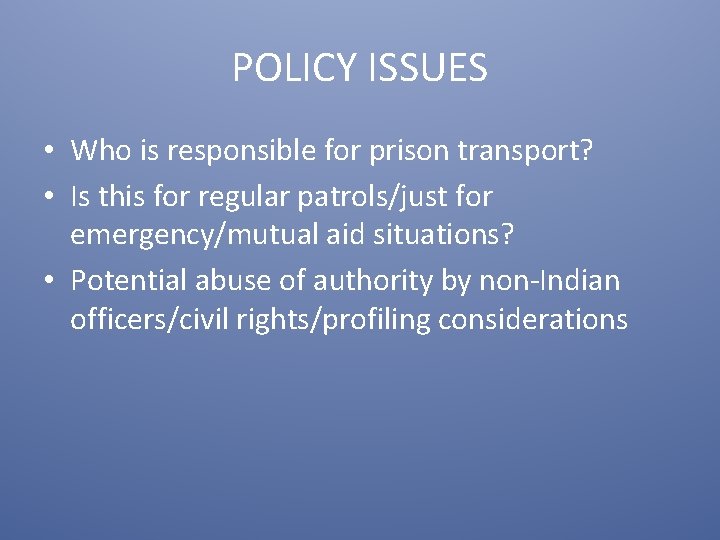 POLICY ISSUES

• Who is responsible for prison transport?
• Is this for regular patrols/just for emergency/mutual aid situations?
• Potential abuse of authority by non-Indian officers/civil rights/profiling considerations